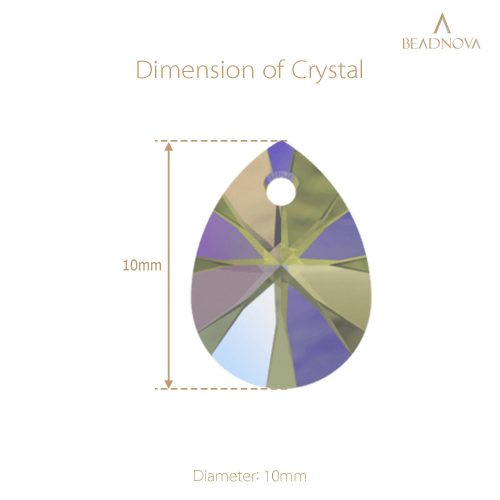 BEADNOVA

Dimension of Crystal

10mm

Diameter: 10mm